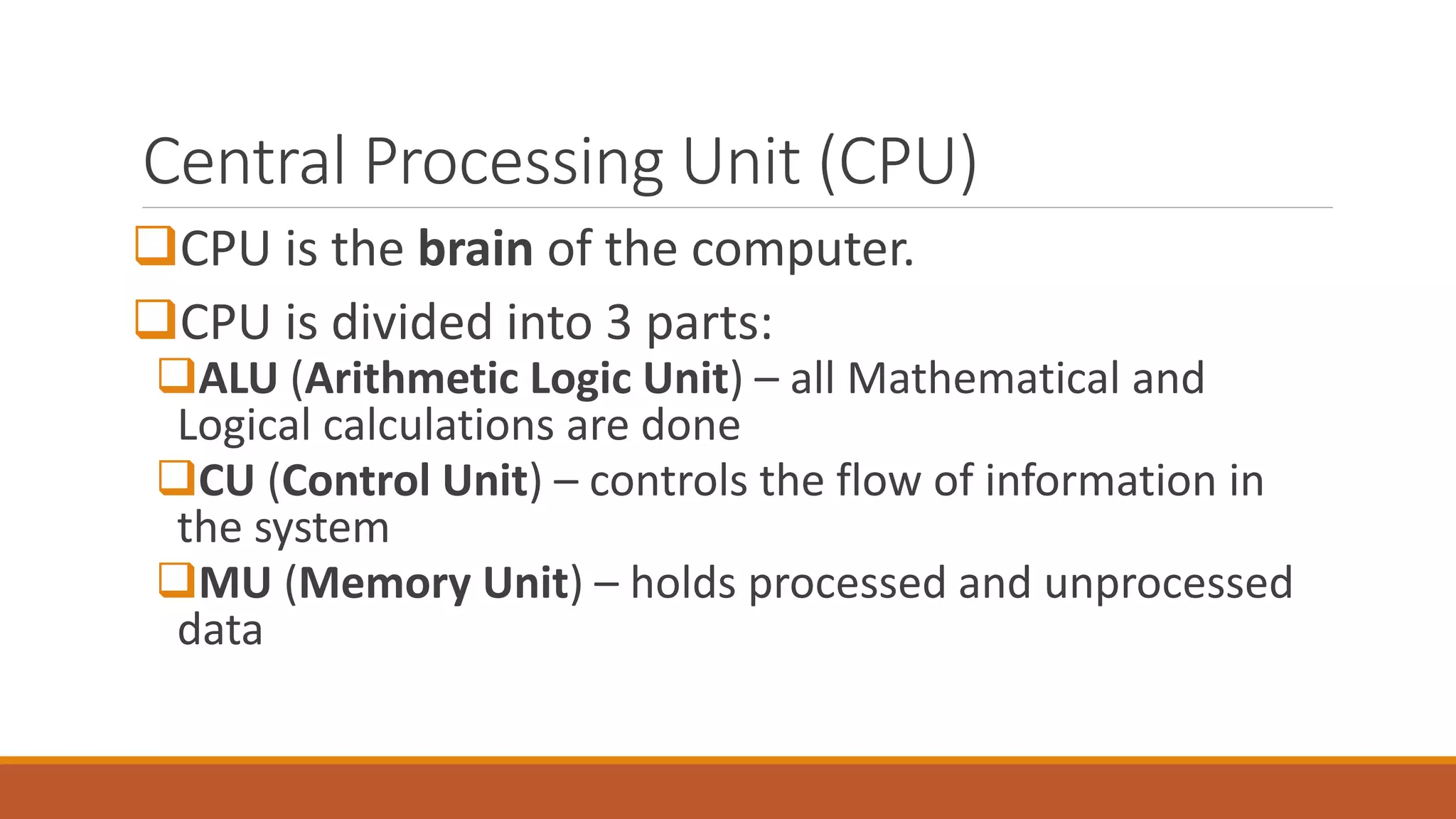 Central Processing Unit (CPU)

❑CPU is the brain of the computer.

❑CPU is divided into 3 parts:

❑ALU (Arithmetic Logic Unit) – all Mathematical and Logical calculations are done

❑CU (Control Unit) – controls the flow of information in the system

❑MU (Memory Unit) – holds processed and unprocessed data